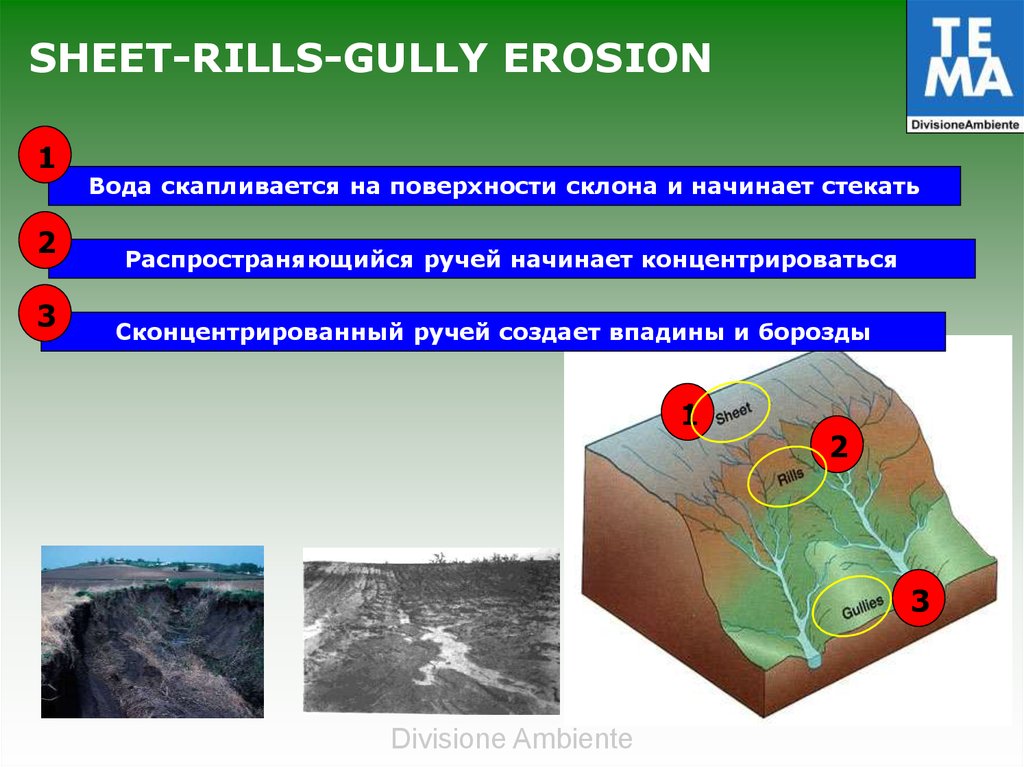 SHEET-RILLS-GULLY EROSION

TE MA
DivisioneAmbiente

1
Вода скапливается на поверхности склона и начинает стекать

2
Распространяющийся ручей начинает концентрироваться

3
Сконцентрированный ручей создает впадины и борозды

1
Sheet

2
Rills

3
Gullies

Divisione Ambiente